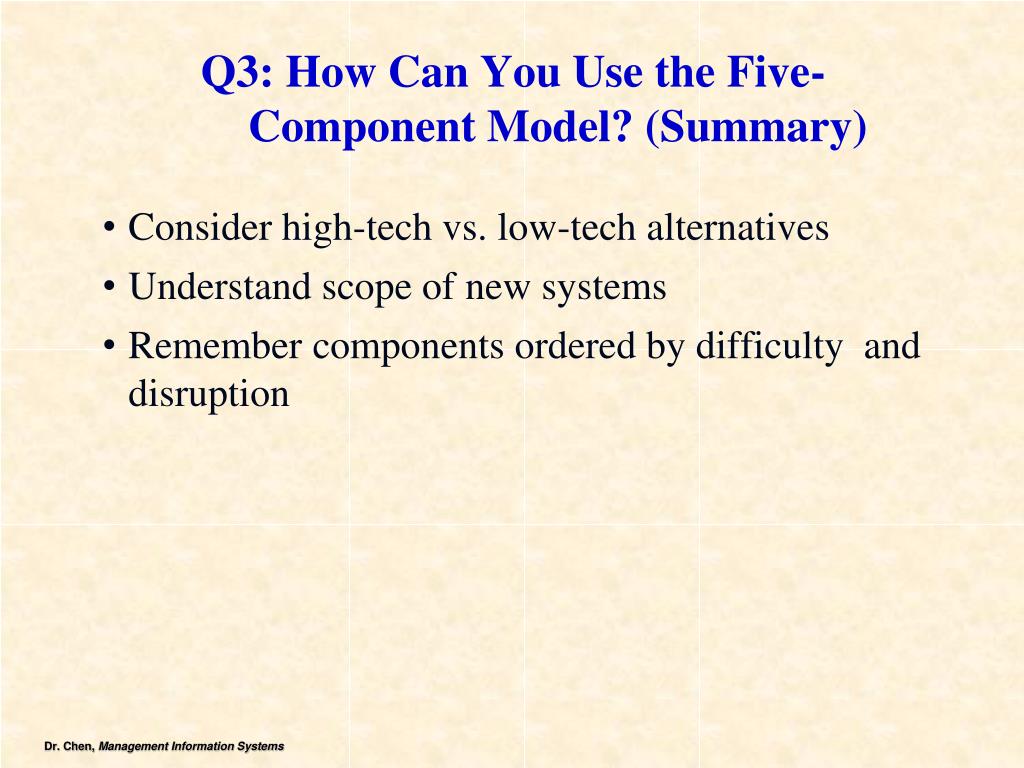 Q3: How Can You Use the Five-Component Model? (Summary)

• Consider high-tech vs. low-tech alternatives
• Understand scope of new systems
• Remember components ordered by difficulty and disruption

Dr. Chen, Management Information Systems